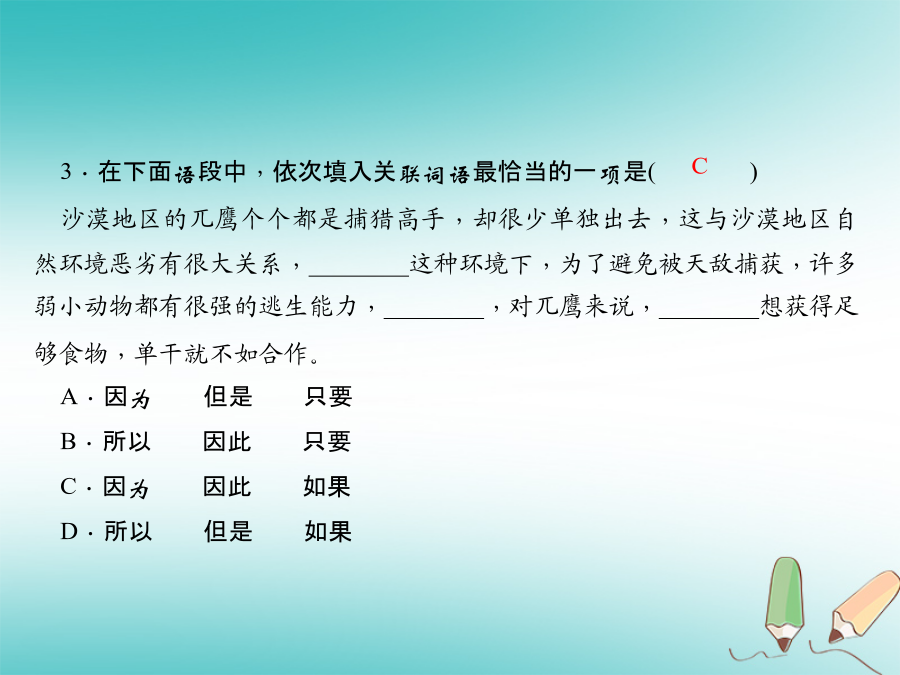 3．在下面语段中，依次填入关联词语最恰当的一项是(　C　)

沙漠地区的兀鹰个个都是捕猎高手，却很少单独出去，这与沙漠地区自然环境恶劣有很大关系，________这种环境下，为了避免被天敌捕获，许多弱小动物都有很强的逃生能力，________，对兀鹰来说，________想获得足够食物，单干就不如合作。

A．因为　　但是　　只要
B．所以　　因此　　只要
C．因为　　因此　　如果
D．所以　　但是　　如果